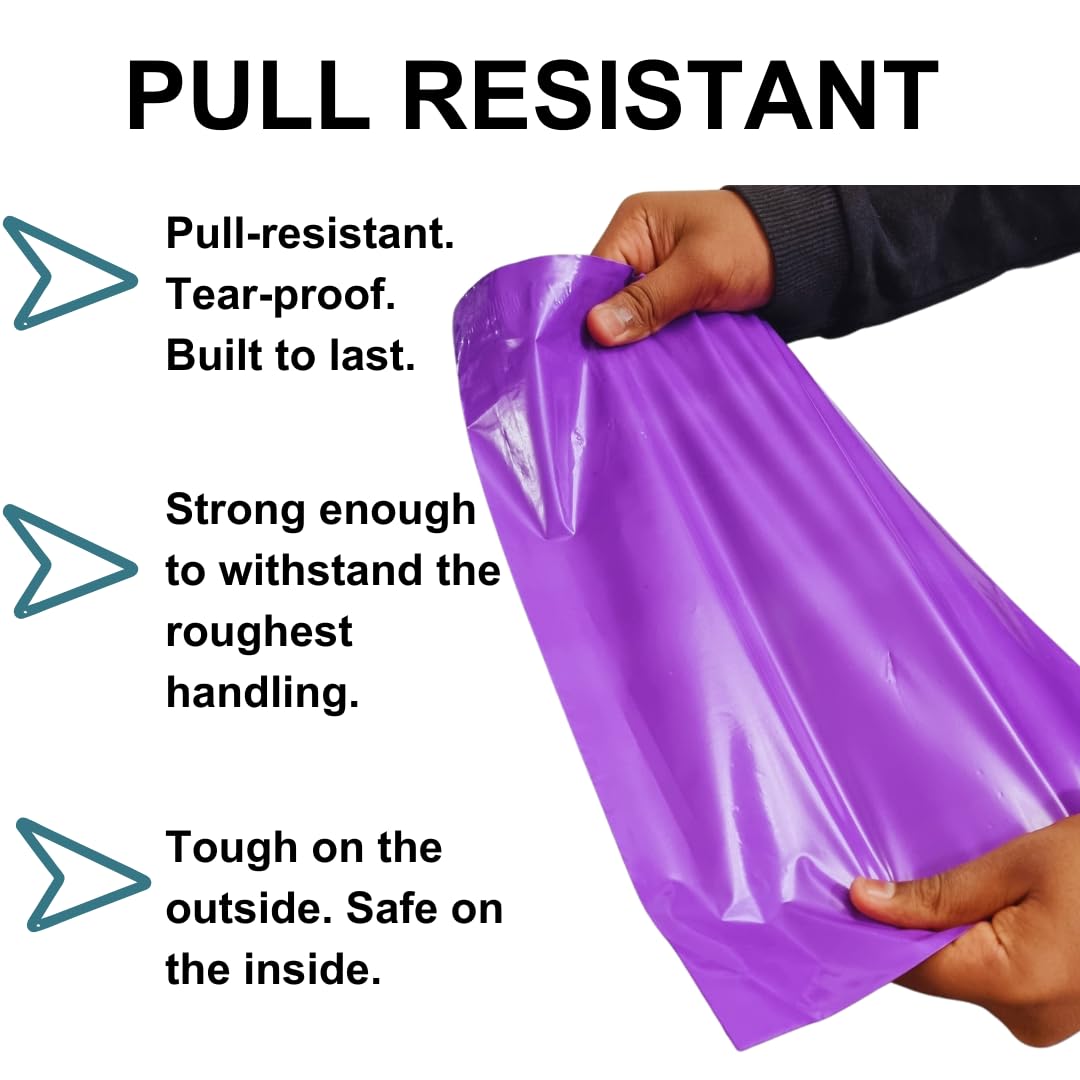 PULL RESISTANT

Pull-resistant. Tear-proof. Built to last.

Strong enough to withstand the roughest handling.

Tough on the outside. Safe on the inside.